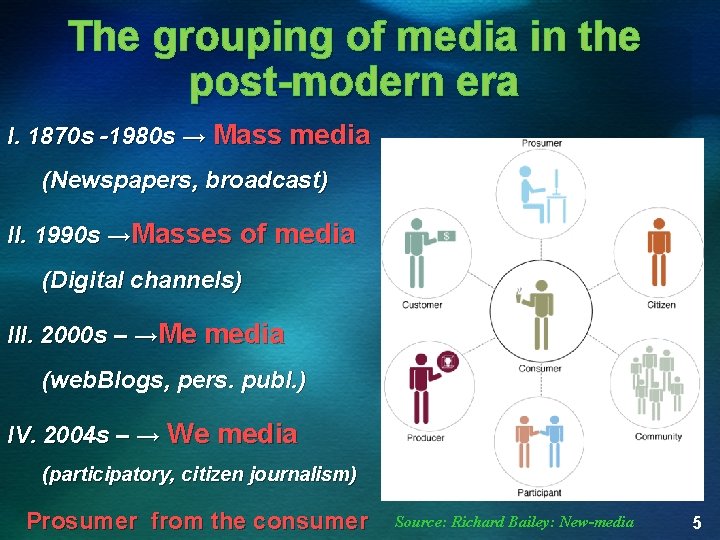 The grouping of media in the post-modern era

I. 1870s -1980s → Mass media

(Newspapers, broadcast)

II. 1990s →Masses of media

(Digital channels)

III. 2000s – →Me media

(webBlogs, pers. publ.)

IV. 2004s – → We media

(participatory, citizen journalism)

Prosumer from the consumer

Prosumer

Customer

Citizen

Consumer

Producer

Community

Participant

Source: Richard Bailey: New-media

5